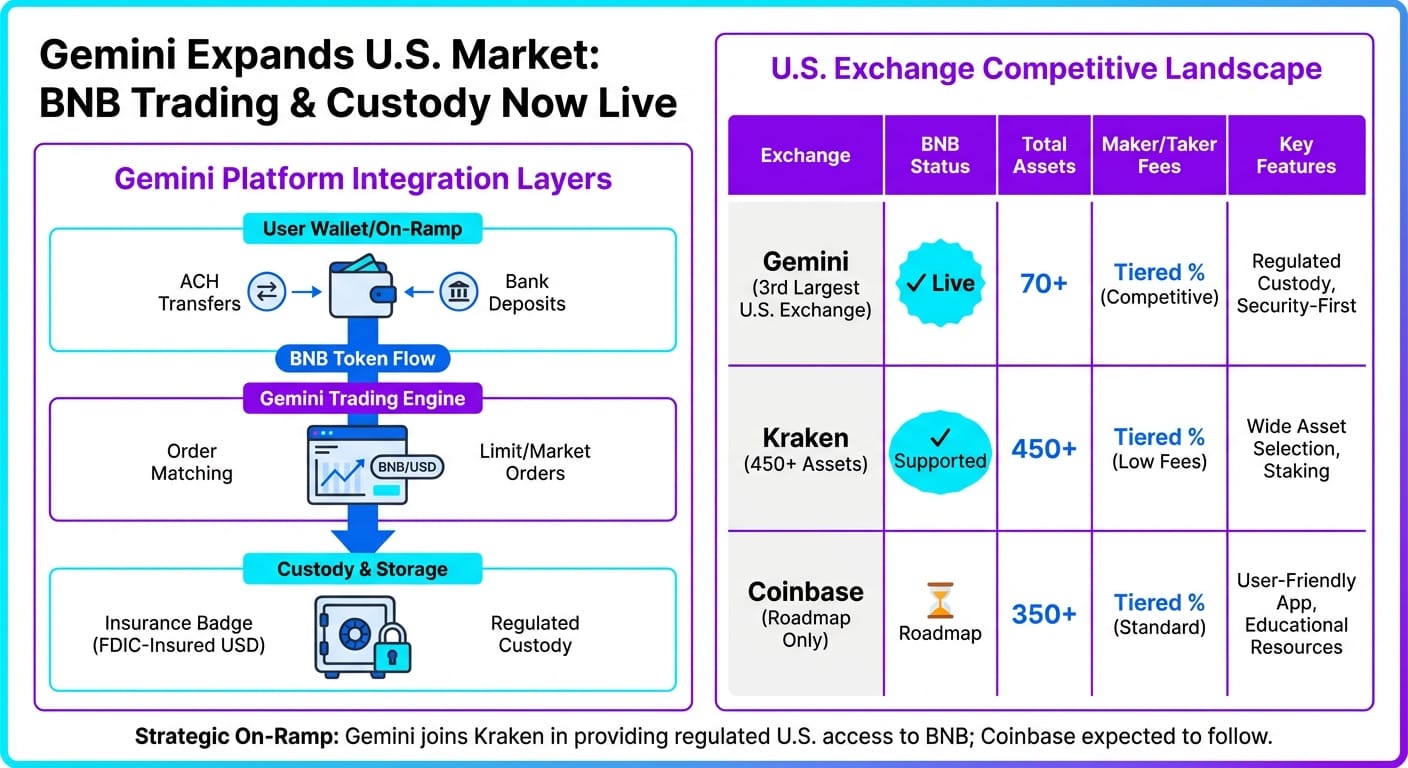 Gemini Expands U.S. Market: BNB Trading & Custody Now Live

Gemini Platform Integration Layers

User Wallet/On-Ramp

ACH Transfers

Bank Deposits

BNB Token Flow

Gemini Trading Engine

Order Matching

BNB/USD

Limit/Market Orders

Custody & Storage

Insurance Badge (FDIC-Insured USD)

Regulated Custody

U.S. Exchange Competitive Landscape

| Exchange | BNB Status | Total Assets | Maker/Taker Fees | Key Features |
|---|---|---|---|---|
| Gemini (3rd Largest U.S. Exchange) | ✓ Live | 70+ | Tiered % (Competitive) | Regulated Custody, Security-First |
| Kraken (450+ Assets) | ✓ Supported | 450+ | Tiered % (Low Fees) | Wide Asset Selection, Staking |
| Coinbase (Roadmap Only) | Roadmap | 350+ | Tiered % (Standard) | User-Friendly App, Educational Resources |

Strategic On-Ramp: Gemini joins Kraken in providing regulated U.S. access to BNB; Coinbase expected to follow.